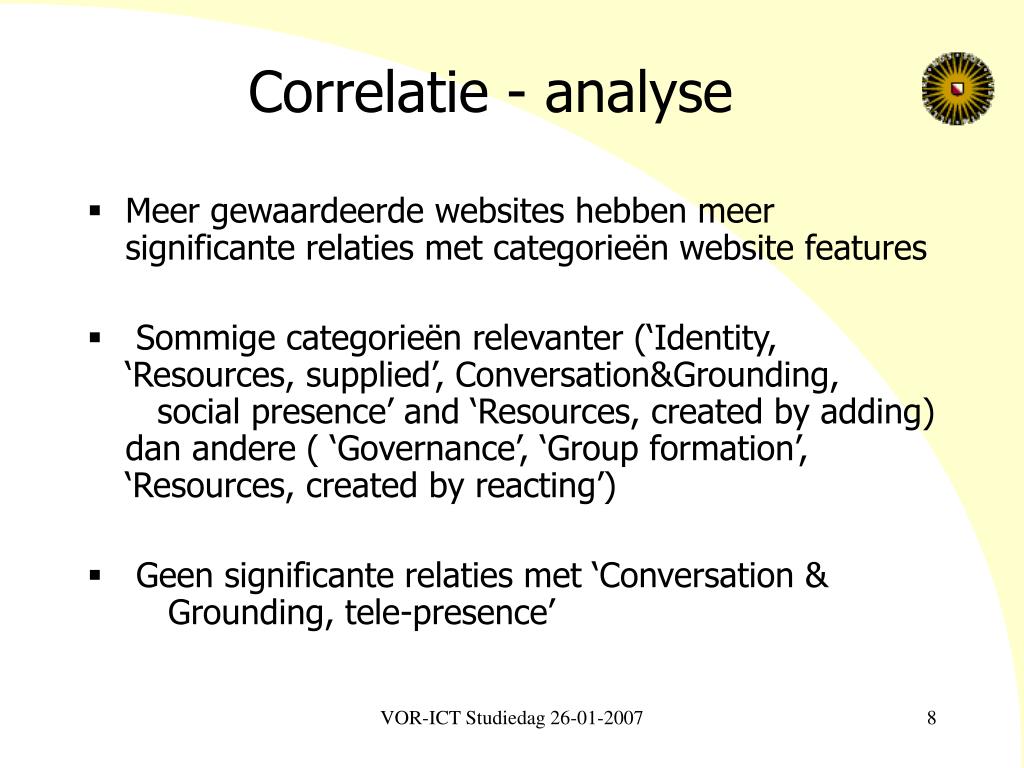 Correlatie - analyse

▪ Meer gewaardeerde websites hebben meer significante relaties met categorieën website features

▪ Sommige categorieën relevanter (‘Identity, ‘Resources, supplied’, Conversation&Grounding, social presence’ and ‘Resources, created by adding) dan andere ( ‘Governance’, ‘Group formation’, ‘Resources, created by reacting’)

▪ Geen significante relaties met ‘Conversation & Grounding, tele-presence’

VOR-ICT Studiedag 26-01-2007

8